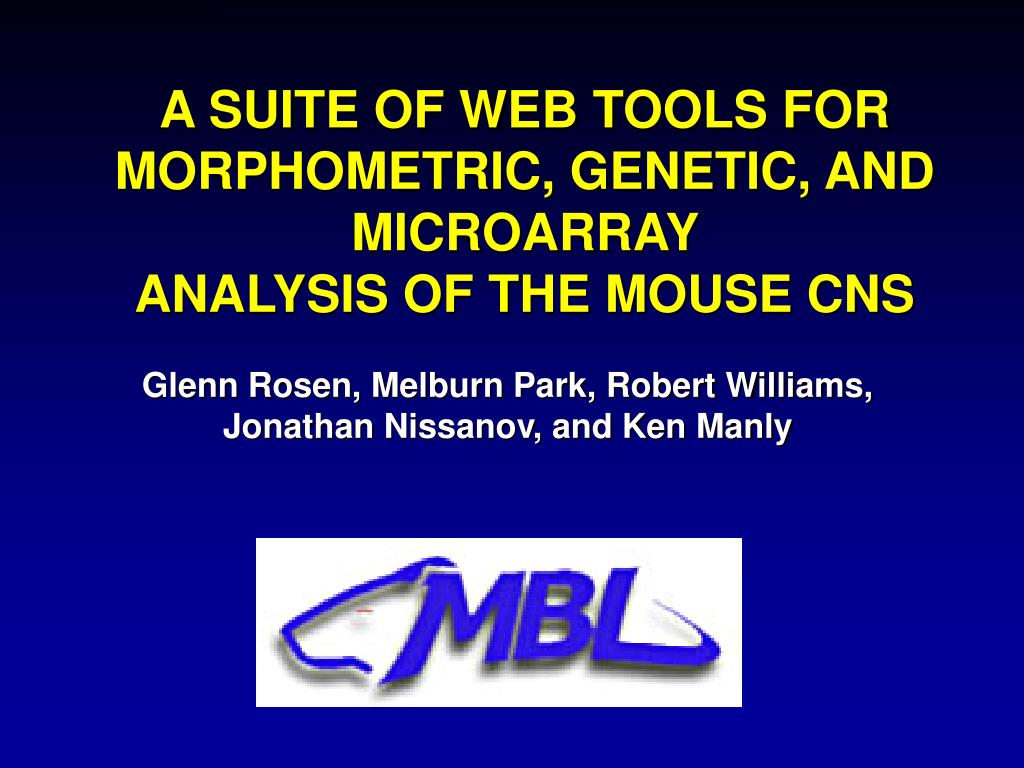 A SUITE OF WEB TOOLS FOR MORPHOMETRIC, GENETIC, AND MICROARRAY ANALYSIS OF THE MOUSE CNS

Glenn Rosen, Melburn Park, Robert Williams, Jonathan Nissanov, and Ken Manly

MBL